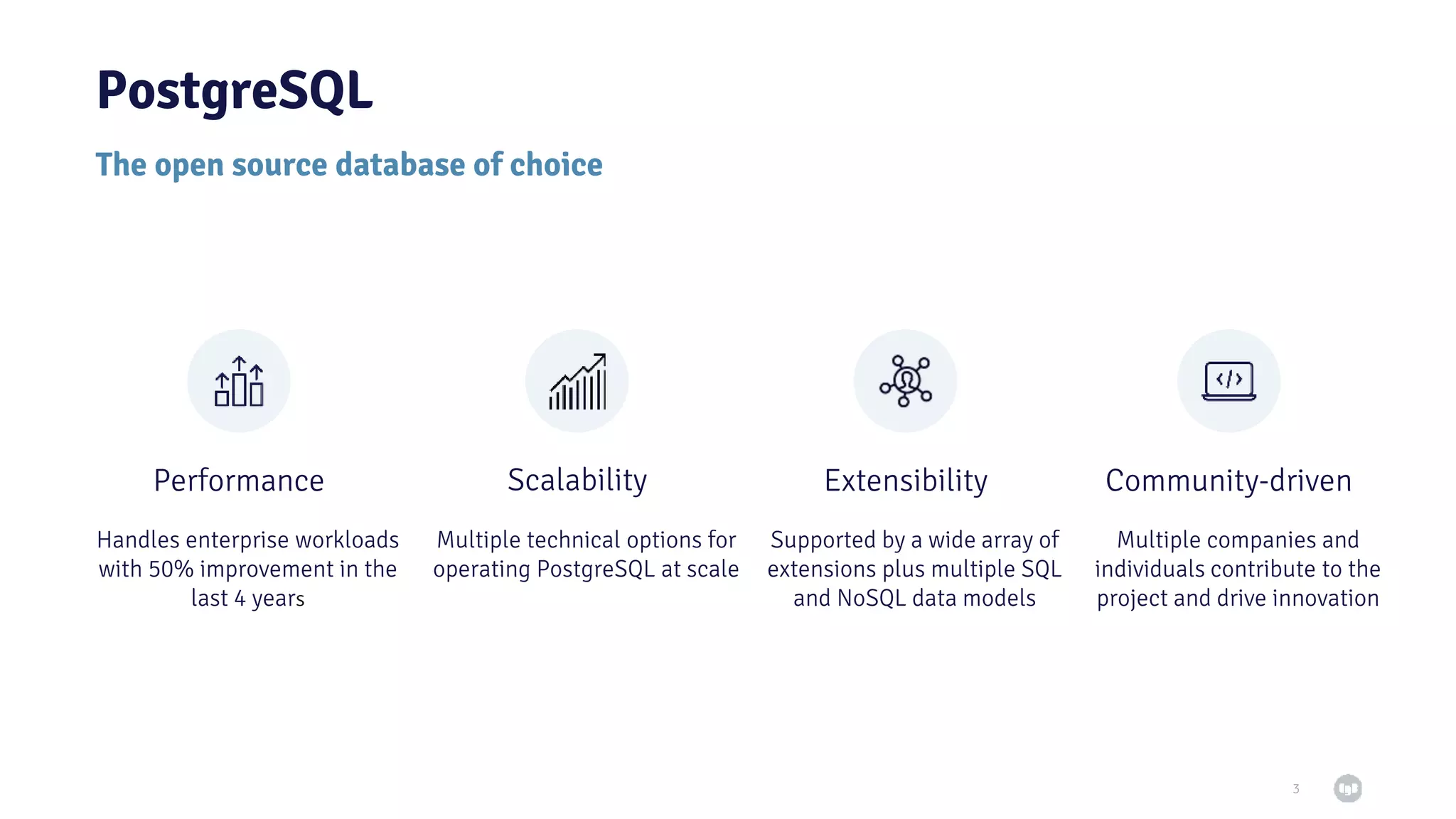 PostgreSQL

The open source database of choice

Performance

Handles enterprise workloads with 50% improvement in the last 4 years

Scalability

Multiple technical options for operating PostgreSQL at scale

Extensibility

Supported by a wide array of extensions plus multiple SQL and NoSQL data models

Community-driven

Multiple companies and individuals contribute to the project and drive innovation

3